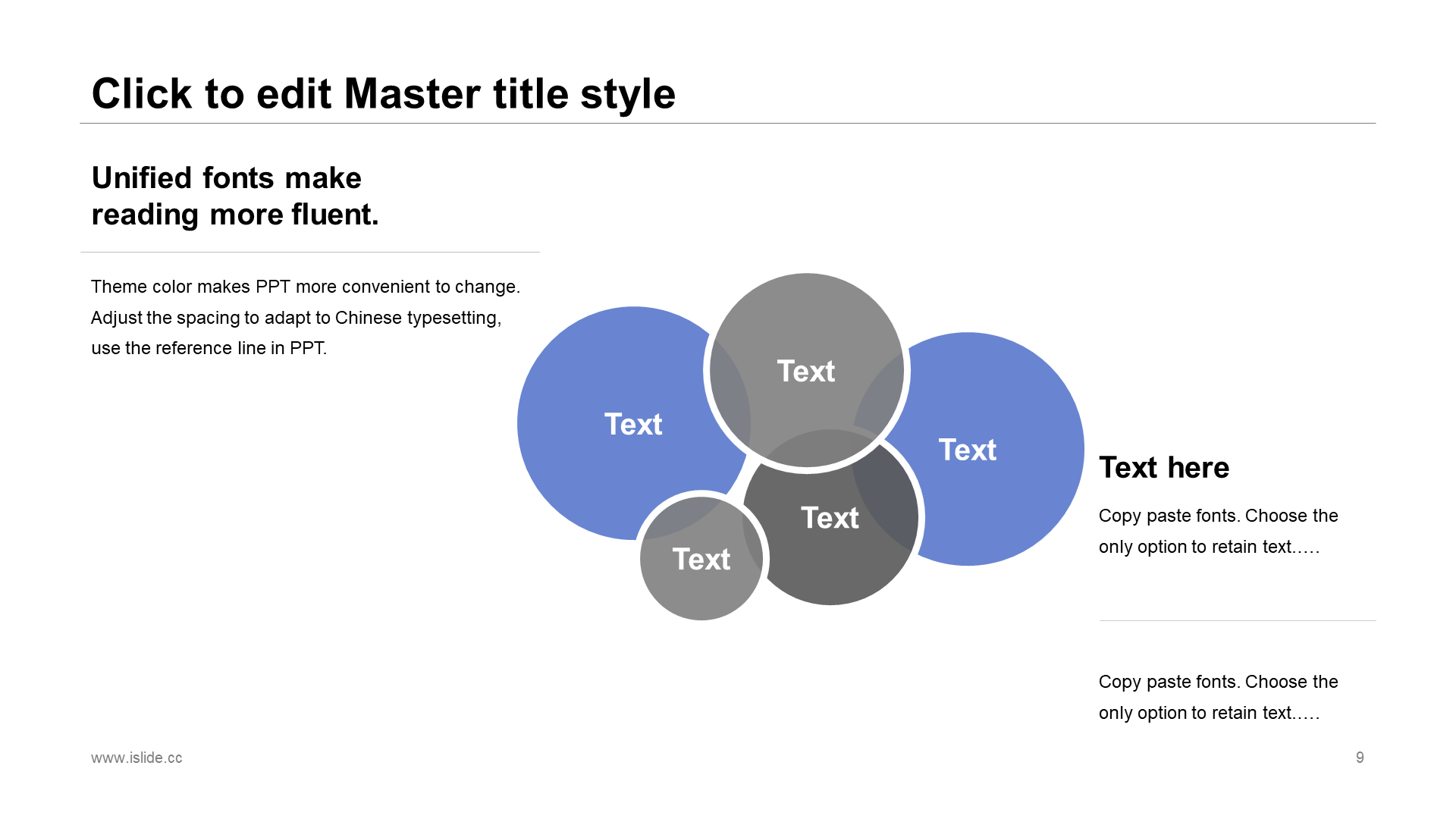 Click to edit Master title style

Unified fonts make reading more fluent.

Theme color makes PPT more convenient to change. Adjust the spacing to adapt to Chinese typesetting, use the reference line in PPT.

Text

Text

Text

Text

Text

Text here

Copy paste fonts. Choose the only option to retain text.....

Copy paste fonts. Choose the only option to retain text.....

www.islide.cc

9